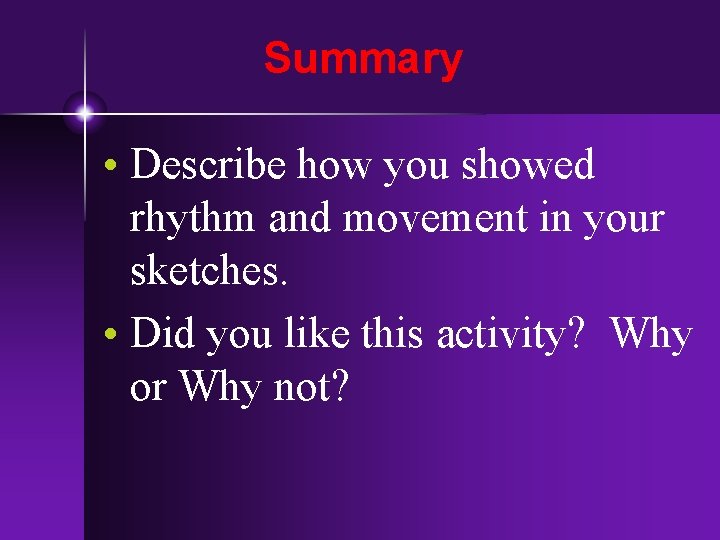 Summary

• Describe how you showed rhythm and movement in your sketches.

• Did you like this activity?  Why or Why not?